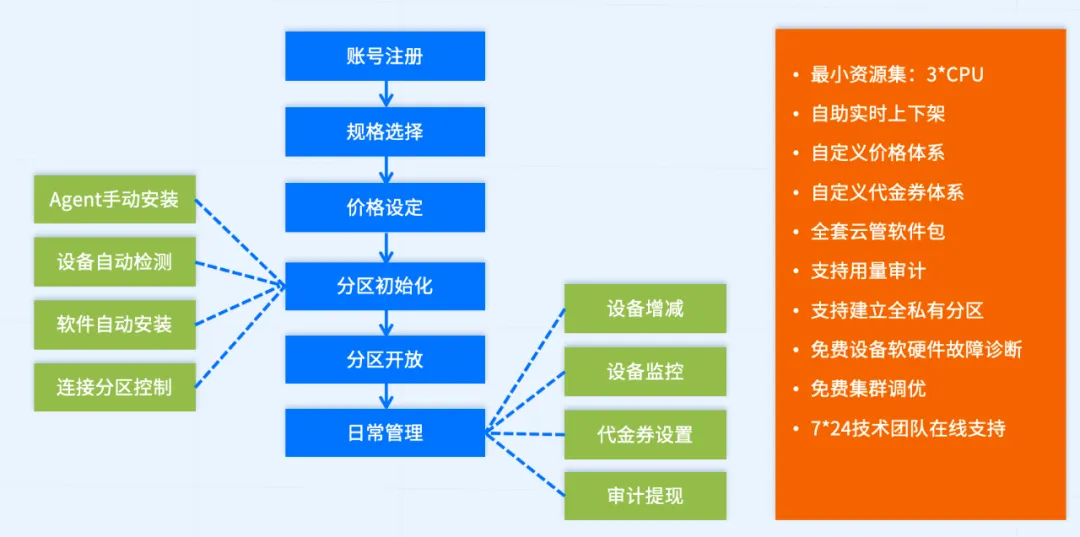 账号注册

规格选择

价格设定

分区初始化

分区开放

日常管理

Agent手动安装

设备自动检测

软件自动安装

连接分区控制

设备增减

设备监控

代金券设置

审计提现

• 最小资源集：3*CPU
• 自助实时上下架
• 自定义价格体系
• 自定义代金券体系
• 全套云管软件包
• 支持用量审计
• 支持建立全私有分区
• 免费设备软硬件故障诊断
• 免费集群调优
• 7*24技术团队在线支持